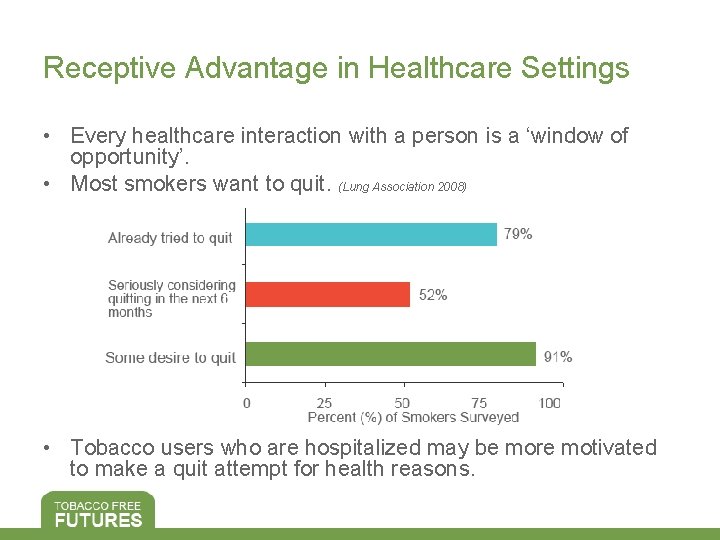 Receptive Advantage in Healthcare Settings

• Every healthcare interaction with a person is a 'window of opportunity'.

• Most smokers want to quit. (Lung Association 2008)

Already tried to quit 79%

Seriously considering quitting in the next 6 months 52%

Some desire to quit 91%

0 25 50 75 100

Percent (%) of Smokers Surveyed

• Tobacco users who are hospitalized may be more motivated to make a quit attempt for health reasons.

TOBACCO FREE FUTURES